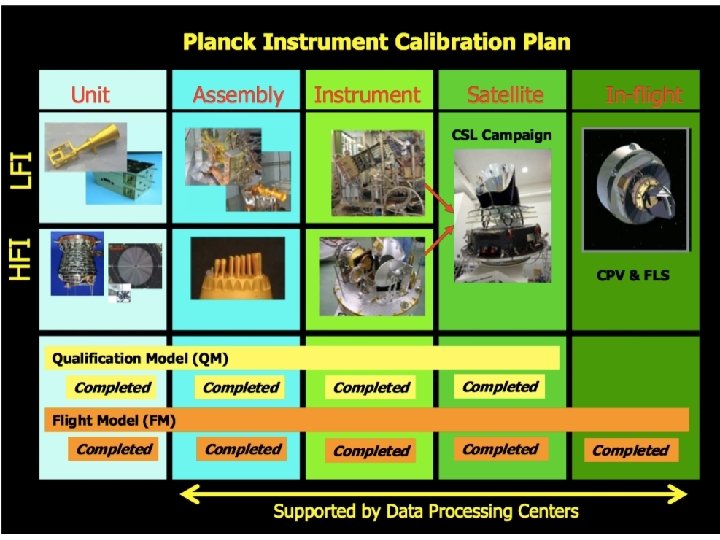 Planck Instrument Calibration Plan

Unit

Assembly

Instrument

Satellite

In-flight

LFI

HFI

CSL Campaign

CPV & FLS

Qualification Model (QM)

Completed

Completed

Completed

Completed

Flight Model (FM)

Completed

Completed

Completed

Completed

Completed

Supported by Data Processing Centers